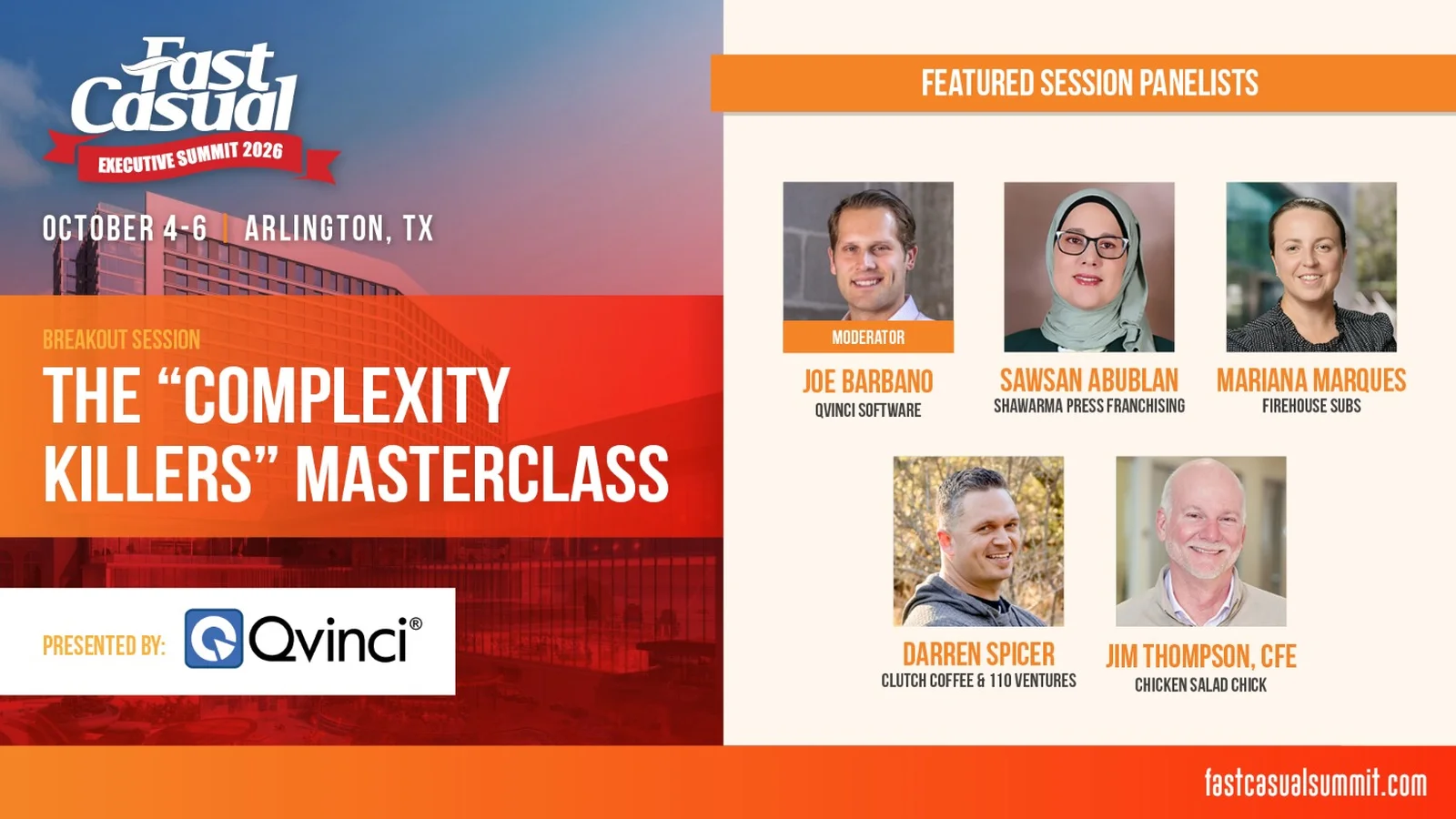 Fast Casual
EXECUTIVE SUMMIT 2026

OCTOBER 4-6 | ARLINGTON, TX

BREAKOUT SESSION
THE “COMPLEXITY KILLERS” MASTERCLASS

PRESENTED BY: Qvinci®

FEATURED SESSION PANELISTS

MODERATOR
JOE BARBANO
QVINCI SOFTWARE

SAWSAN ABUBLAN
SHAWARMA PRESS FRANCHISING

MARIANA MARQUES
FIREHOUSE SUBS

DARREN SPICER
CLUTCH COFFEE & 110 VENTURES

JIM THOMPSON, CFE
CHICKEN SALAD CHICK

fastcasualsummit.com